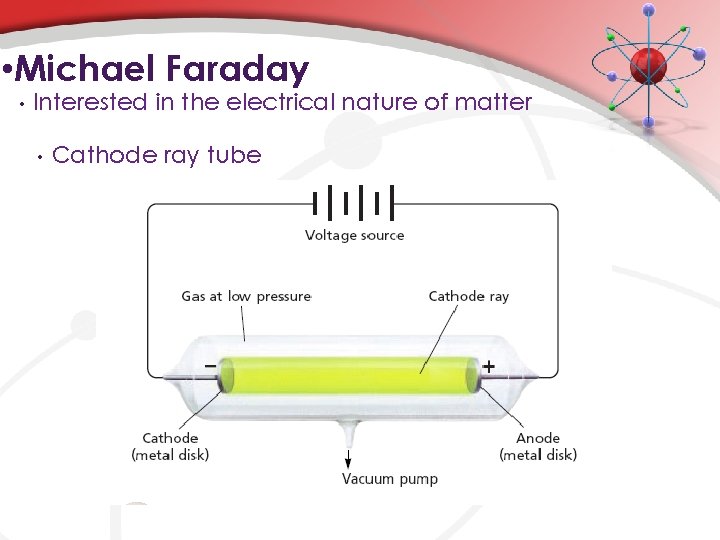 •Michael Faraday

• Interested in the electrical nature of matter

• Cathode ray tube

Voltage source

Gas at low pressure

Cathode ray

−

+

Cathode (metal disk)

Anode (metal disk)

Vacuum pump